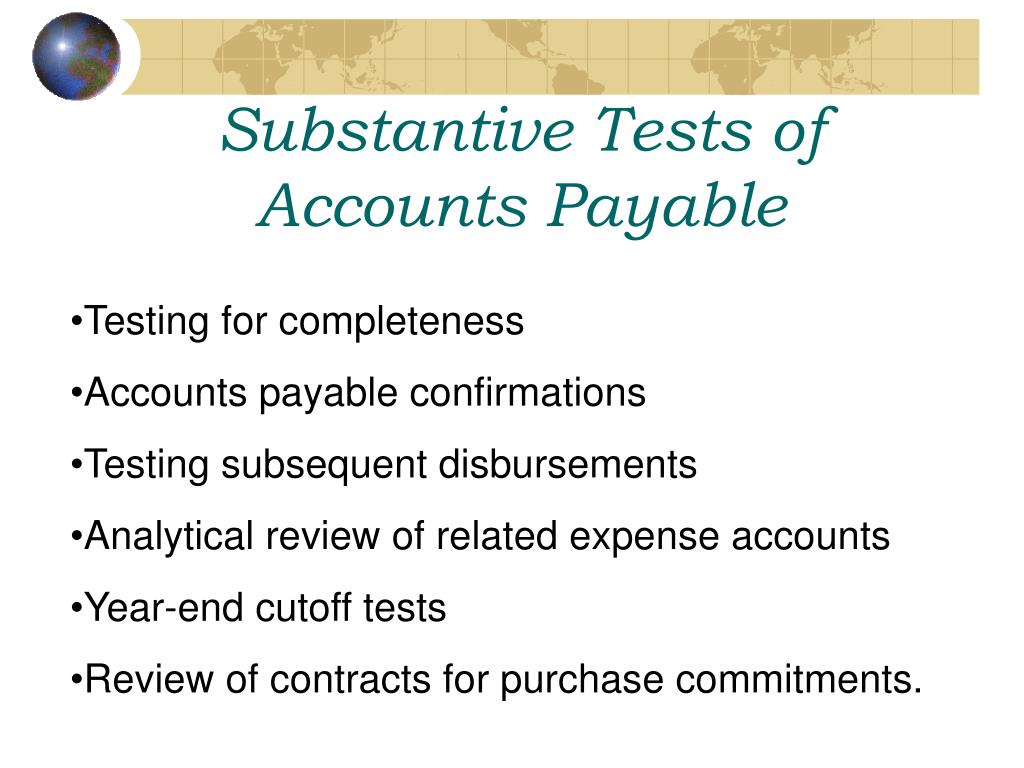 Substantive Tests of Accounts Payable

•Testing for completeness

•Accounts payable confirmations

•Testing subsequent disbursements

•Analytical review of related expense accounts

•Year-end cutoff tests

•Review of contracts for purchase commitments.